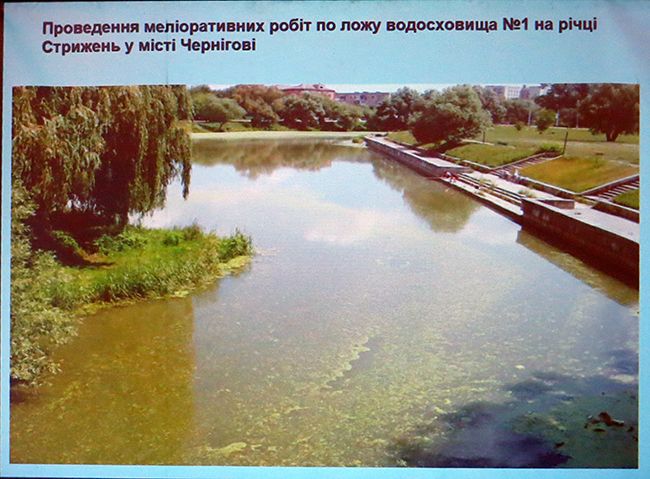 Проведення меліоративних робіт по ложу водосховища №1 на річці Стрижень у місті Чернігові